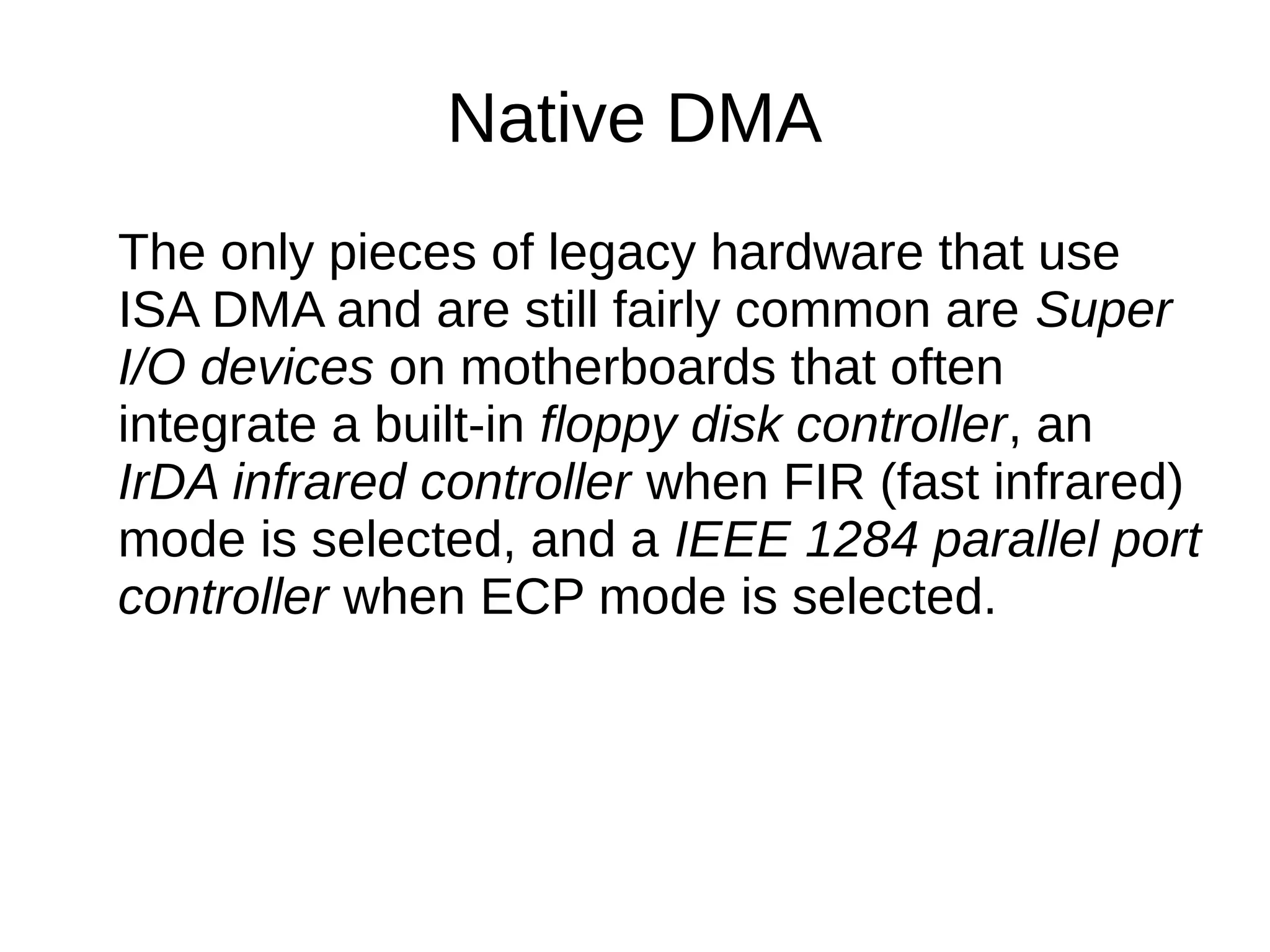 Native DMA

The only pieces of legacy hardware that use ISA DMA and are still fairly common are Super I/O devices on motherboards that often integrate a built-in floppy disk controller, an IrDA infrared controller when FIR (fast infrared) mode is selected, and a IEEE 1284 parallel port controller when ECP mode is selected.